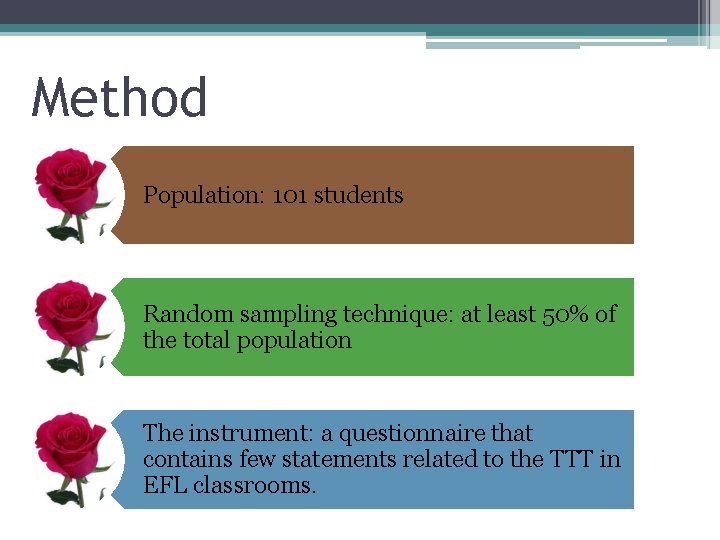 Method

Population: 101 students

Random sampling technique: at least 50% of the total population

The instrument: a questionnaire that contains few statements related to the TTT in EFL classrooms.